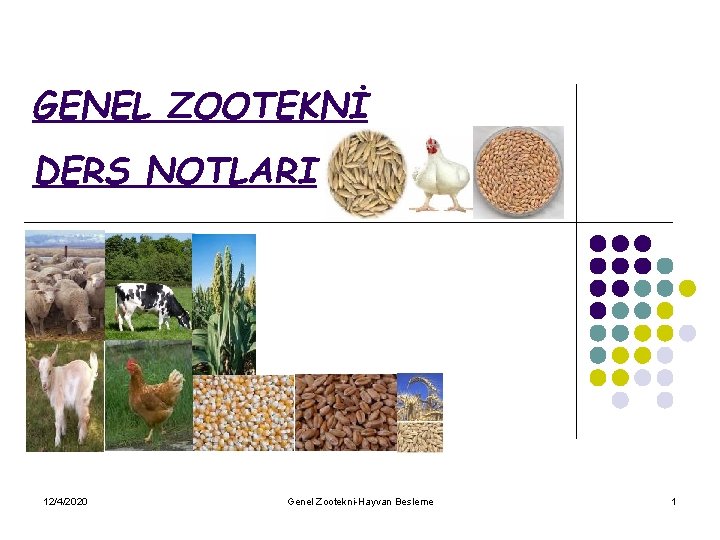 GENEL ZOOTEKNİ

DERS NOTLARI

12/4/2020

Genel Zootekni-Hayvan Besleme

1